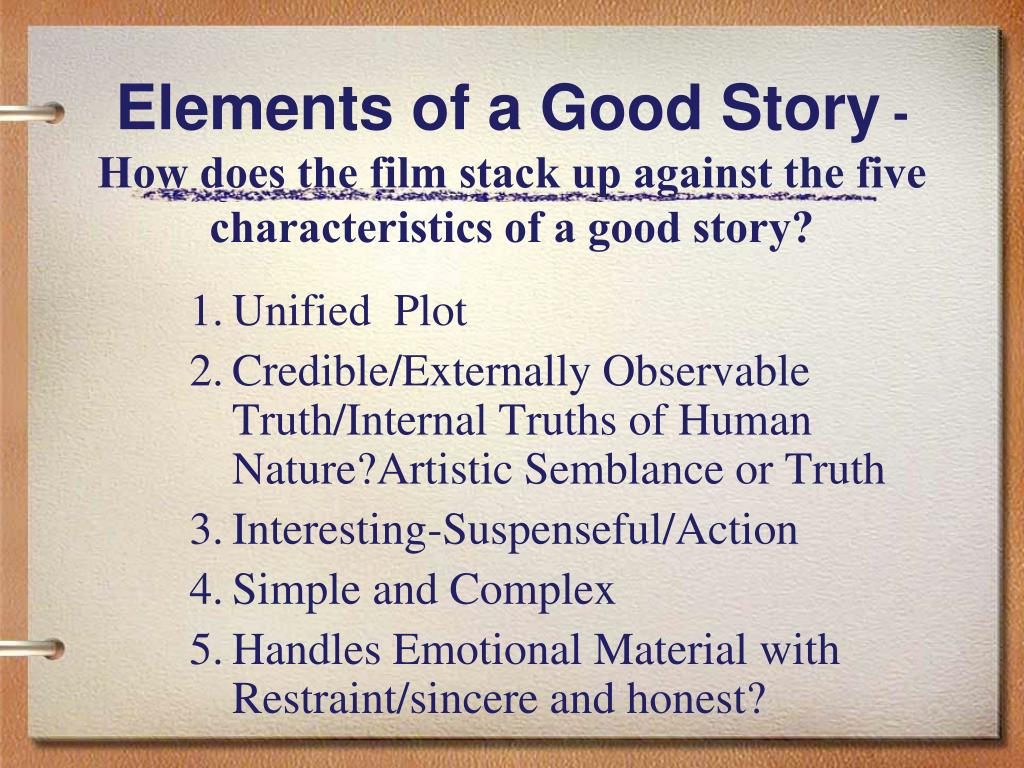 Elements of a Good Story - How does the film stack up against the five characteristics of a good story?

1. Unified Plot
2. Credible/Externally Observable Truth/Internal Truths of Human Nature?Artistic Semblance or Truth
3. Interesting-Suspenseful/Action
4. Simple and Complex
5. Handles Emotional Material with Restraint/sincere and honest?